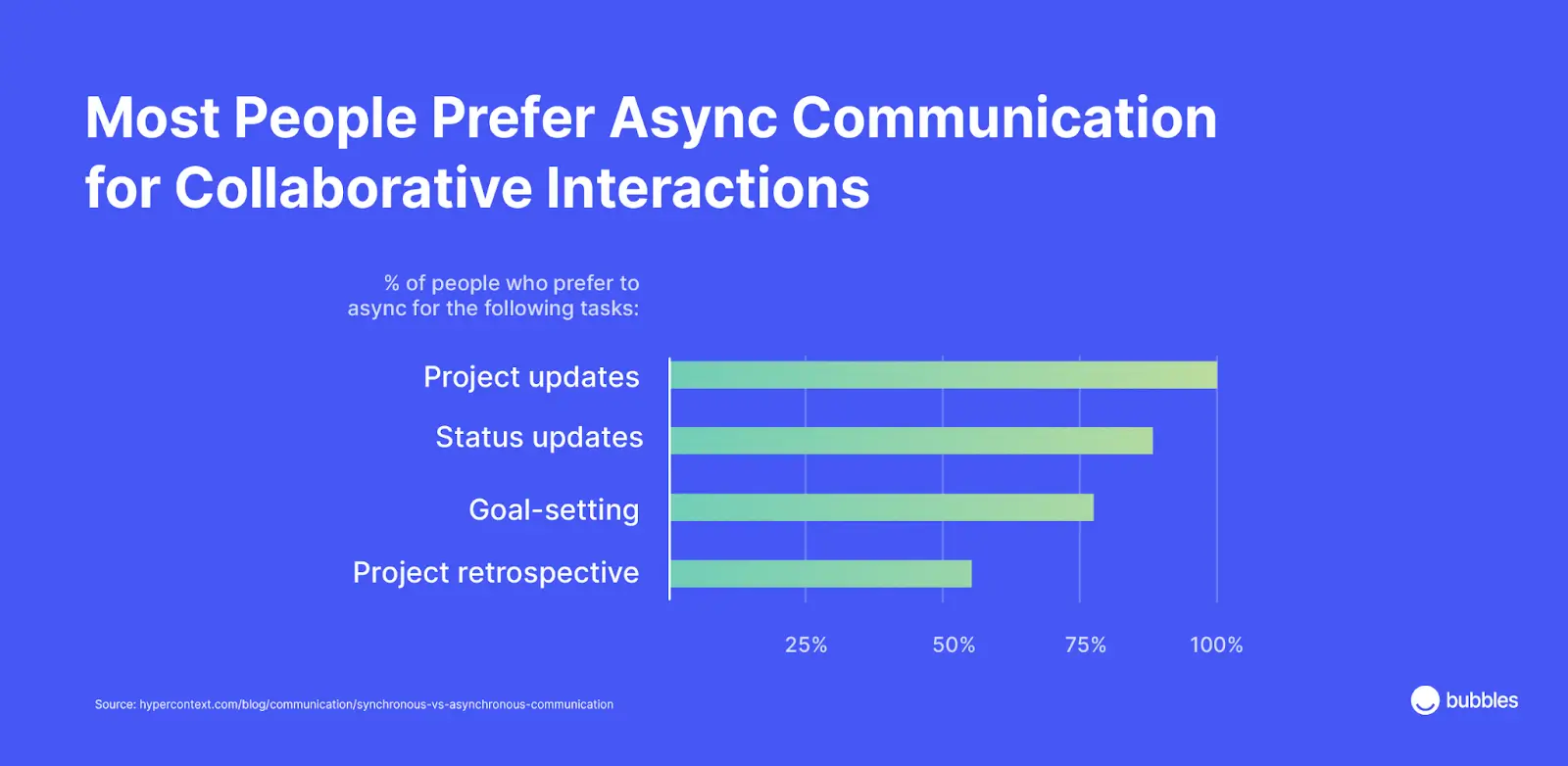 Most People Prefer Async Communication for Collaborative Interactions

% of people who prefer to async for the following tasks:

Project updates

Status updates

Goal-setting

Project retrospective

25%

50%

75%

100%

Source: hypercontext.com/blog/communication/synchronous-vs-asynchronous-communication

bubbles